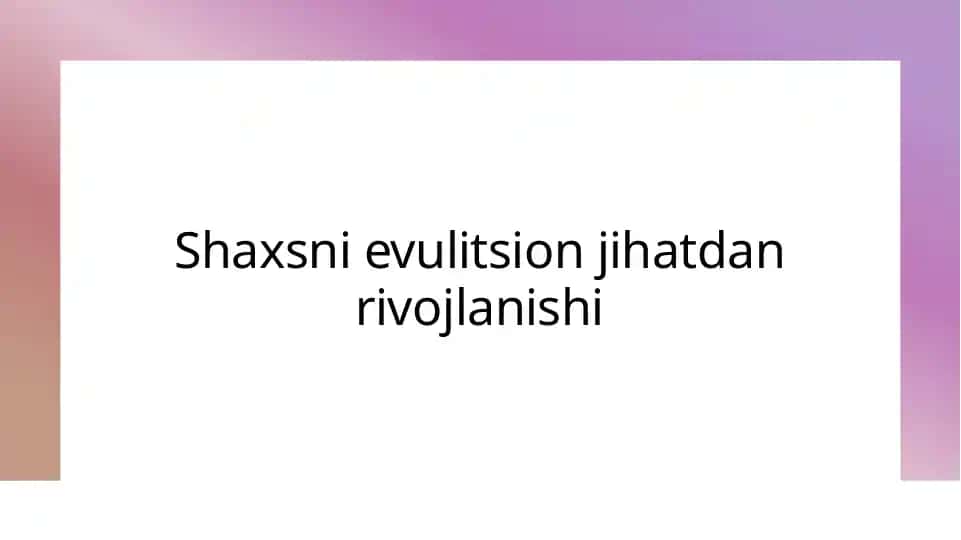 Shaxsni evulitsion jihatdan rivojlanishi